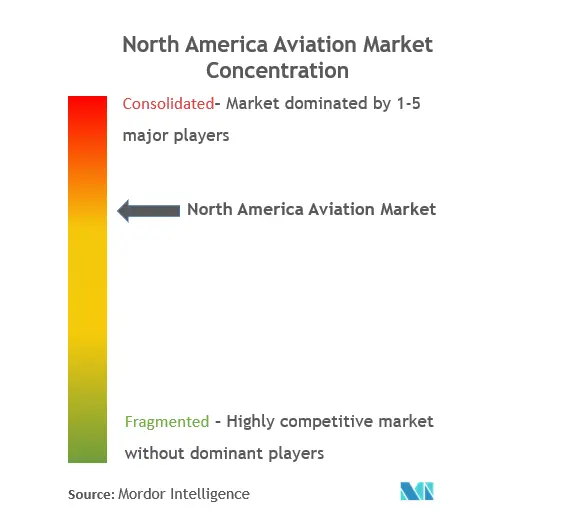 North America Aviation Market Concentration

Consolidated- Market dominated by 1-5 major players

North America Aviation Market

Fragmented - Highly competitive market without dominant players

Source: Mordor Intelligence